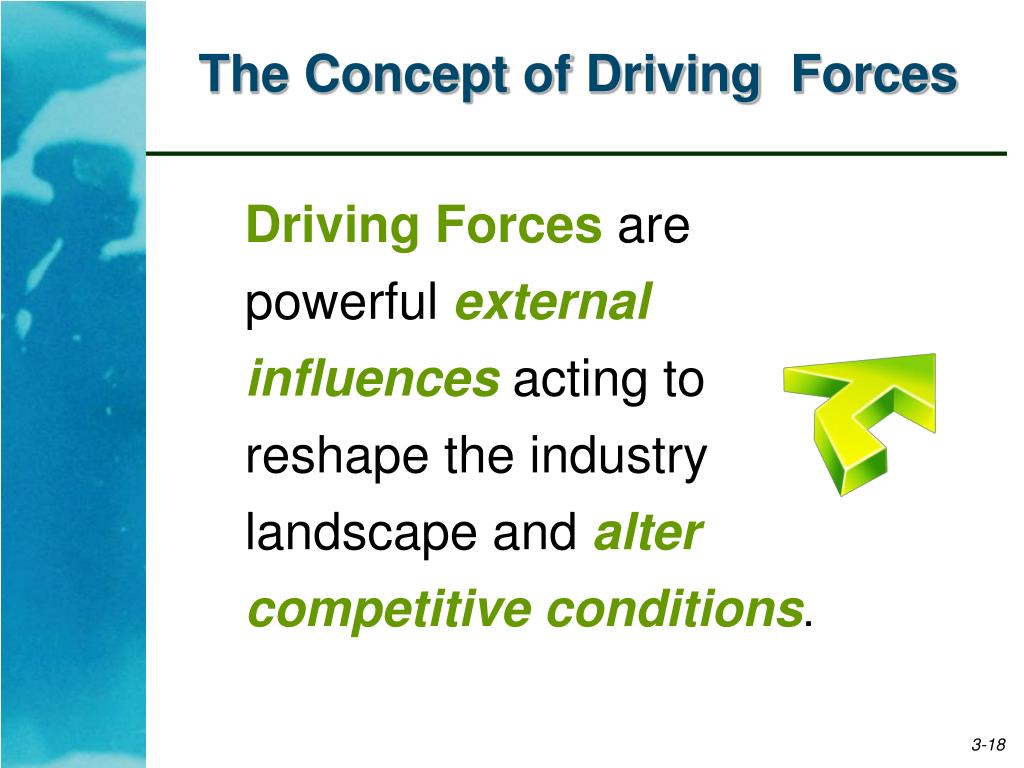 The Concept of Driving Forces

Driving Forces are powerful external influences acting to reshape the industry landscape and alter competitive conditions.

3-18